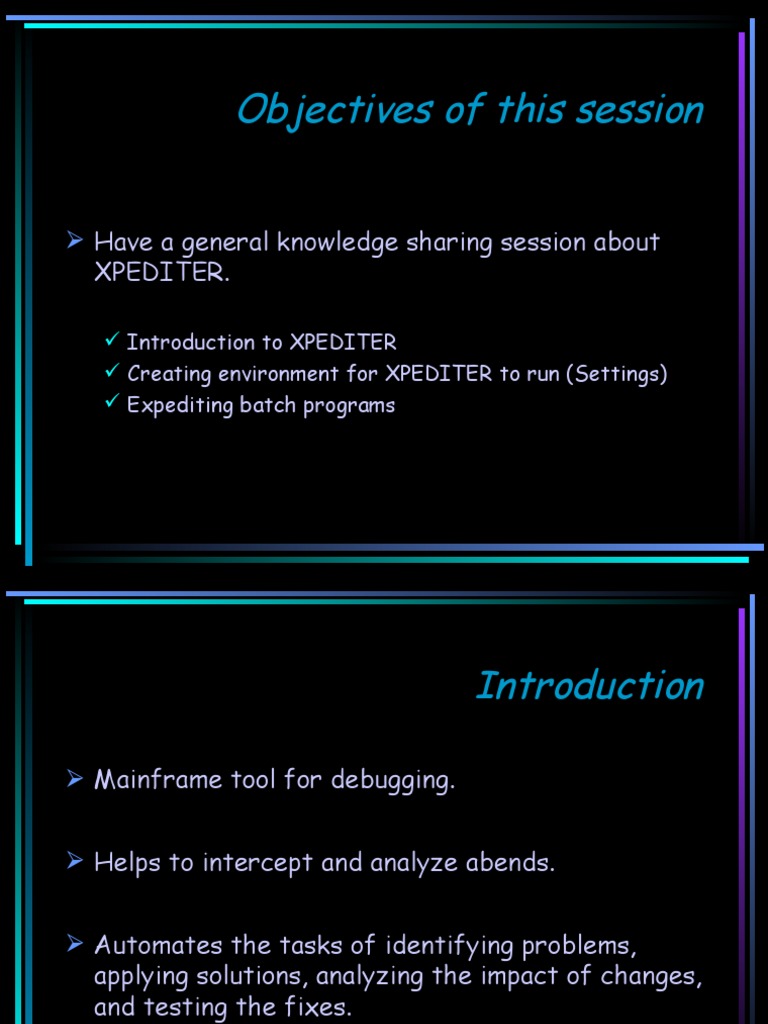 Objectives of this session

➢ Have a general knowledge sharing session about XPEDITER.

✓ Introduction to XPEDITER
✓ Creating environment for XPEDITER to run (Settings)
✓ Expediting batch programs

Introduction

➢ Mainframe tool for debugging.

➢ Helps to intercept and analyze abends.

➢ Automates the tasks of identifying problems, applying solutions, analyzing the impact of changes, and testing the fixes.